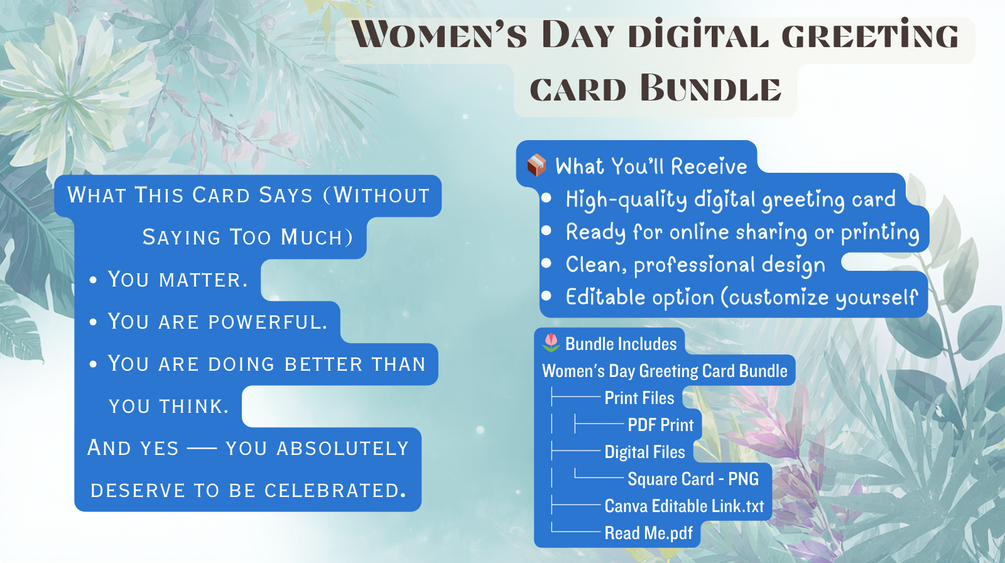 Women's Day digital greeting card Bundle

What This Card Says (Without Saying Too Much)
• You matter.
• You are powerful.
• You are doing better than you think.
And yes — you absolutely deserve to be celebrated.

📦 What You'll Receive
• High-quality digital greeting card
• Ready for online sharing or printing
• Clean, professional design
• Editable option (customize yourself

🌷 Bundle Includes
Women's Day Greeting Card Bundle
├── Print Files
│ ├── PDF Print
├── Digital Files
│ └── Square Card - PNG
├── Canva Editable Link.txt
└── Read Me.pdf